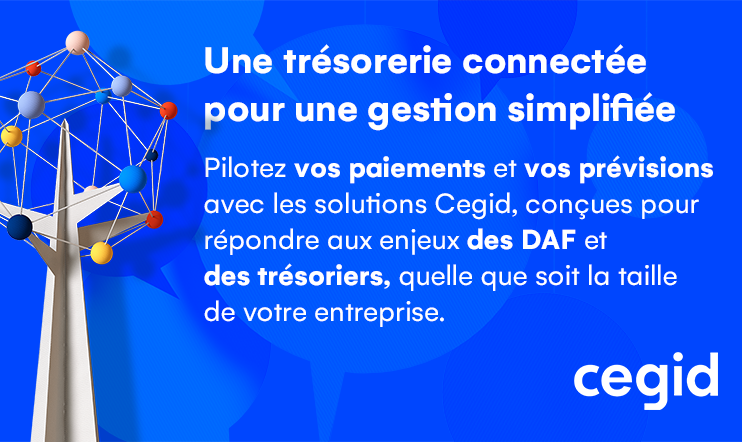 Une trésorerie connectée pour une gestion simplifiée

Pilotez vos paiements et vos prévisions avec les solutions Cegid, conçues pour répondre aux enjeux des DAF et des trésoriers, quelle que soit la taille de votre entreprise.

cegid